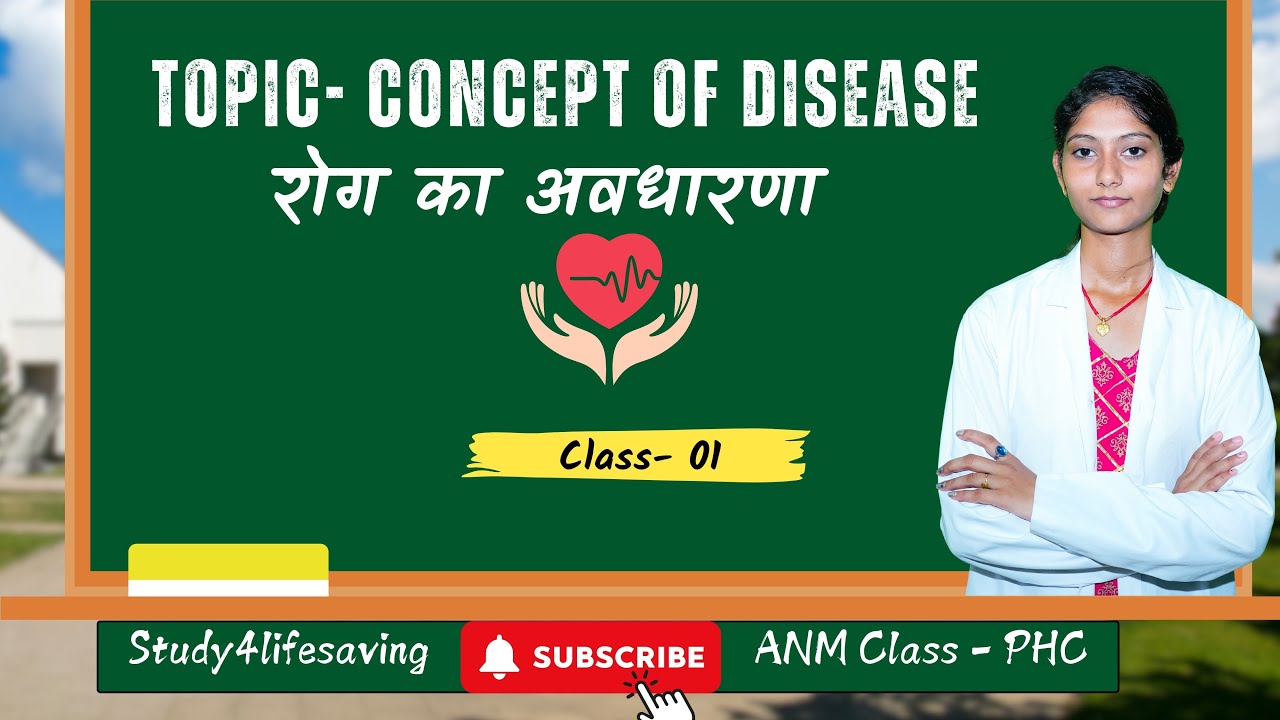 TOPIC- CONCEPT OF DISEASE
रोग का अवधारणा

Class- 01

Study4lifesaving
SUBSCRIBE
ANM Class - PHC